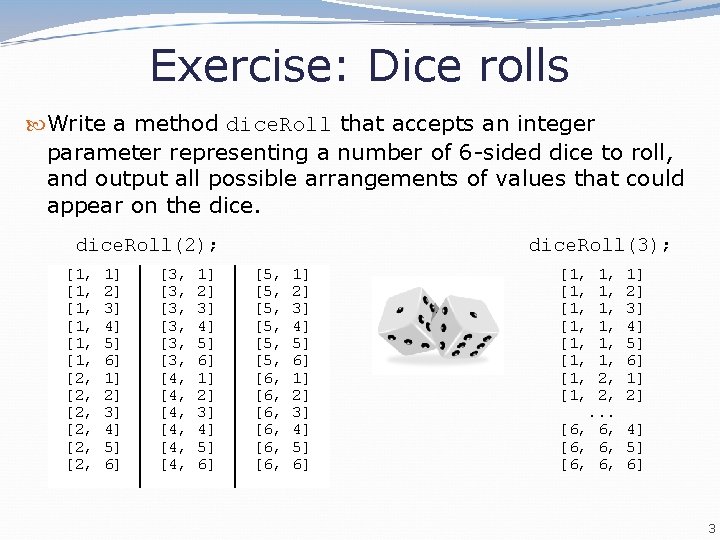 Exercise: Dice rolls

Write a method diceRoll that accepts an integer parameter representing a number of 6-sided dice to roll, and output all possible arrangements of values that could appear on the dice.

diceRoll(2);

[1, 1]
[1, 2]
[1, 3]
[1, 4]
[1, 5]
[1, 6]
[2, 1]
[2, 2]
[2, 3]
[2, 4]
[2, 5]
[2, 6]

[3, 1]
[3, 2]
[3, 3]
[3, 4]
[3, 5]
[3, 6]
[4, 1]
[4, 2]
[4, 3]
[4, 4]
[4, 5]
[4, 6]

[5, 1]
[5, 2]
[5, 3]
[5, 4]
[5, 5]
[5, 6]
[6, 1]
[6, 2]
[6, 3]
[6, 4]
[6, 5]
[6, 6]

diceRoll(3);

[1, 1, 1]
[1, 1, 2]
[1, 1, 3]
[1, 1, 4]
[1, 1, 5]
[1, 1, 6]
[1, 2, 1]
[1, 2, 2]
...
[6, 6, 4]
[6, 6, 5]
[6, 6, 6]

3